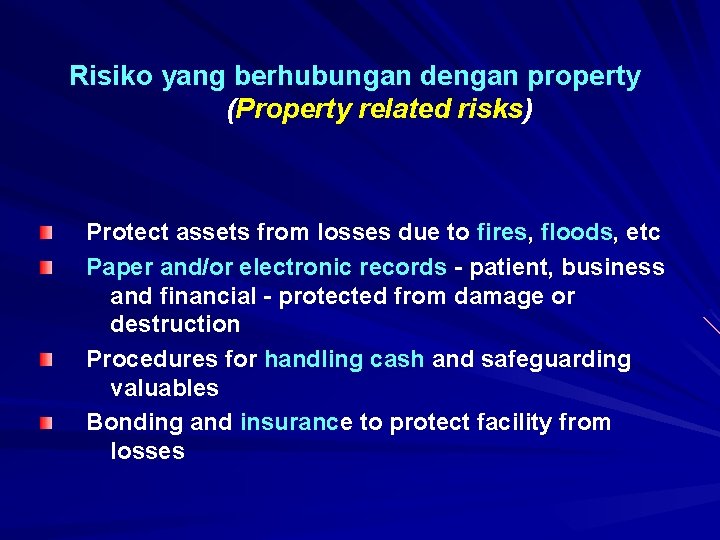 Risiko yang berhubungan dengan property
(Property related risks)

Protect assets from losses due to fires, floods, etc

Paper and/or electronic records - patient, business and financial - protected from damage or destruction

Procedures for handling cash and safeguarding valuables

Bonding and insurance to protect facility from losses